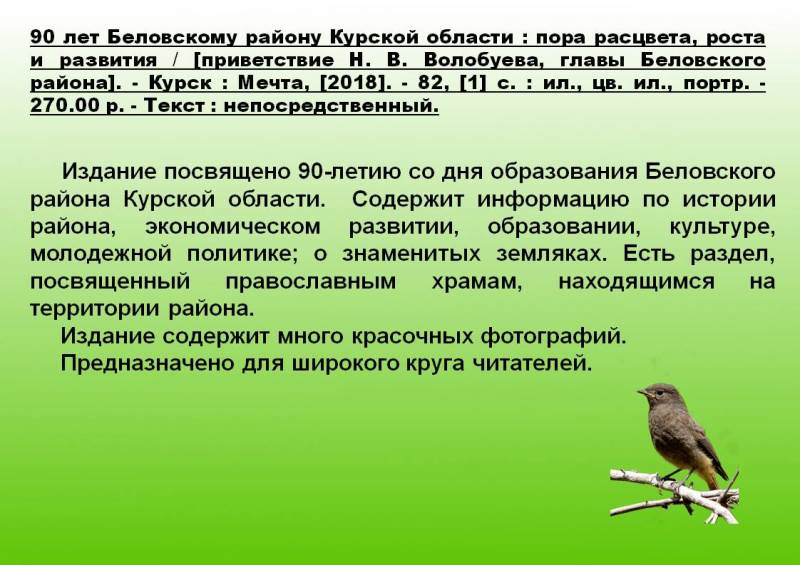 90 лет Беловскому району Курской области : пора расцвета, роста и развития / [приветствие Н. В. Волобуева, главы Беловского района]. - Курск : Мечта, [2018]. - 82, [1] с. : ил., цв. ил., портр. - 270.00 р. - Текст : непосредственный.

Издание посвящено 90-летию со дня образования Беловского района Курской области. Содержит информацию по истории района, экономическом развитии, образовании, культуре, молодежной политике; о знаменитых земляках. Есть раздел, посвященный православным храмам, находящимся на территории района.

Издание содержит много красочных фотографий.

Предназначено для широкого круга читателей.